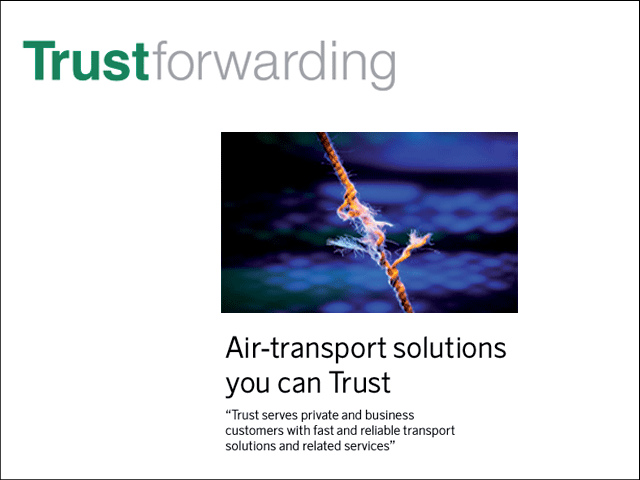 Trustforwarding

Air-transport solutions you can Trust

“Trust serves private and business customers with fast and reliable transport solutions and related services”